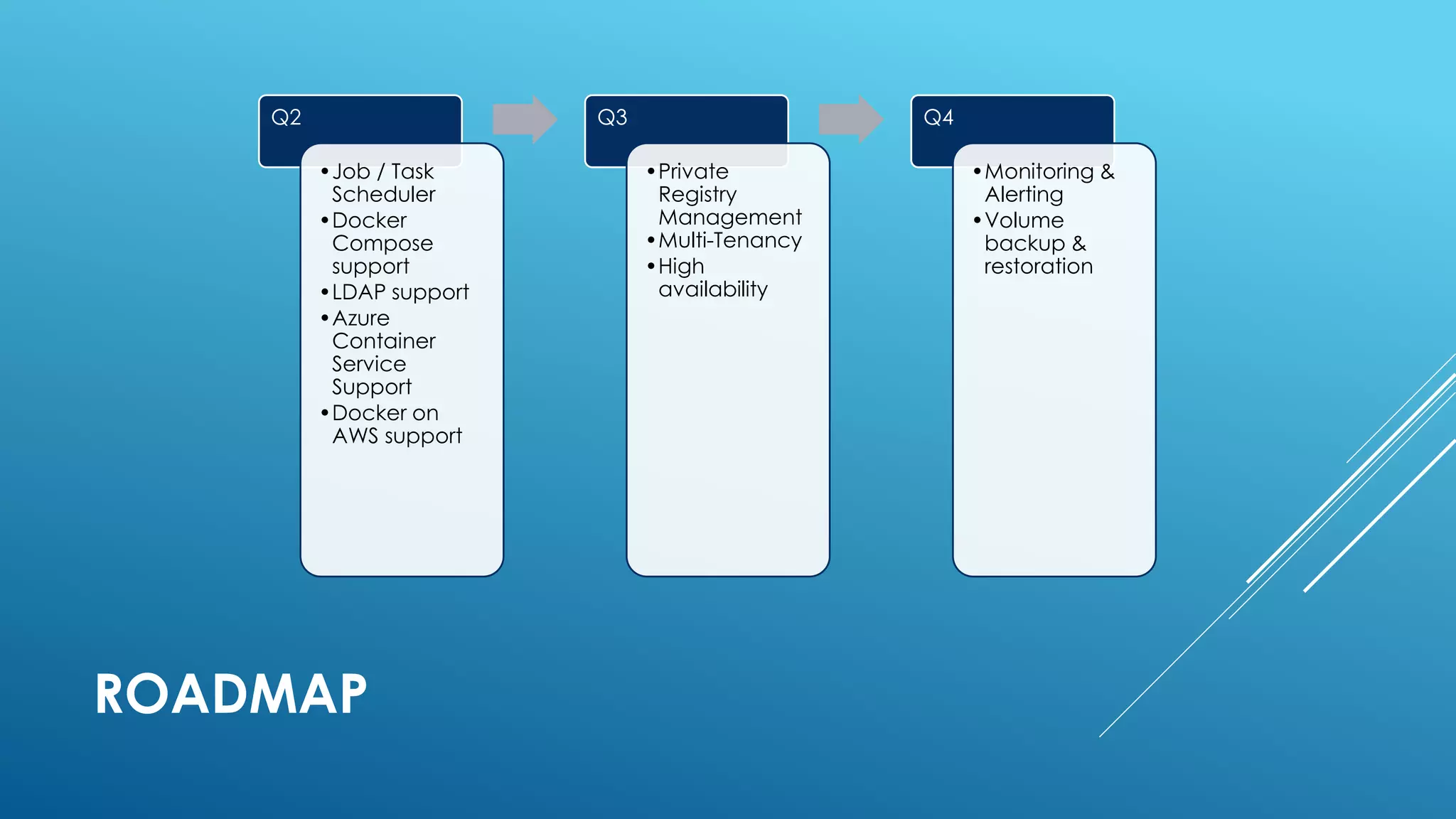 Q2

• Job / Task Scheduler
• Docker Compose support
• LDAP support
• Azure Container Service Support
• Docker on AWS support

Q3

• Private Registry Management
• Multi-Tenancy
• High availability

Q4

• Monitoring & Alerting
• Volume backup & restoration

ROADMAP